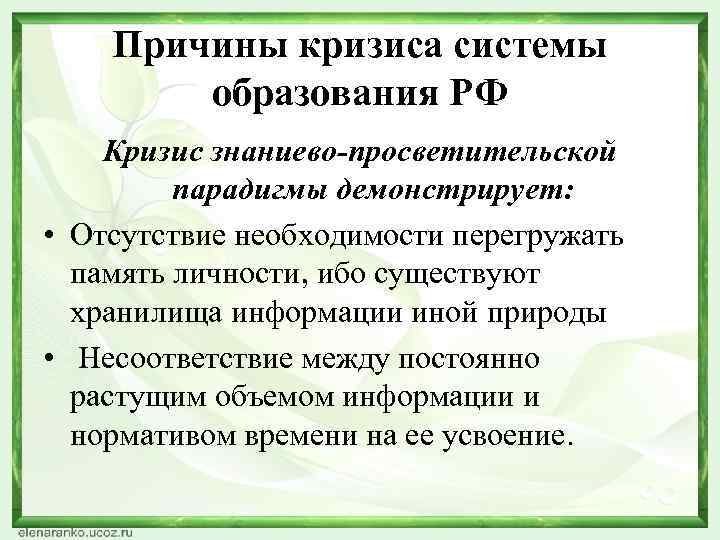 Причины кризиса системы образования РФ

Кризис знаниево-просветительской парадигмы демонстрирует:

• Отсутствие необходимости перегружать память личности, ибо существуют хранилища информации иной природы

• Несоответствие между постоянно растущим объемом информации и нормативом времени на ее усвоение.

elenaranko.ucoz.ru